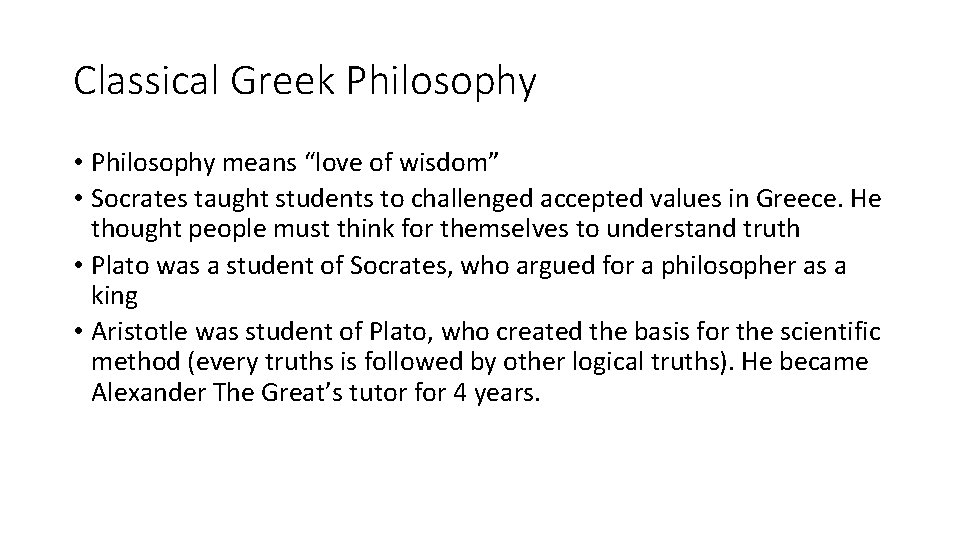 Classical Greek Philosophy

• Philosophy means “love of wisdom”
• Socrates taught students to challenged accepted values in Greece. He thought people must think for themselves to understand truth
• Plato was a student of Socrates, who argued for a philosopher as a king
• Aristotle was student of Plato, who created the basis for the scientific method (every truths is followed by other logical truths). He became Alexander The Great’s tutor for 4 years.